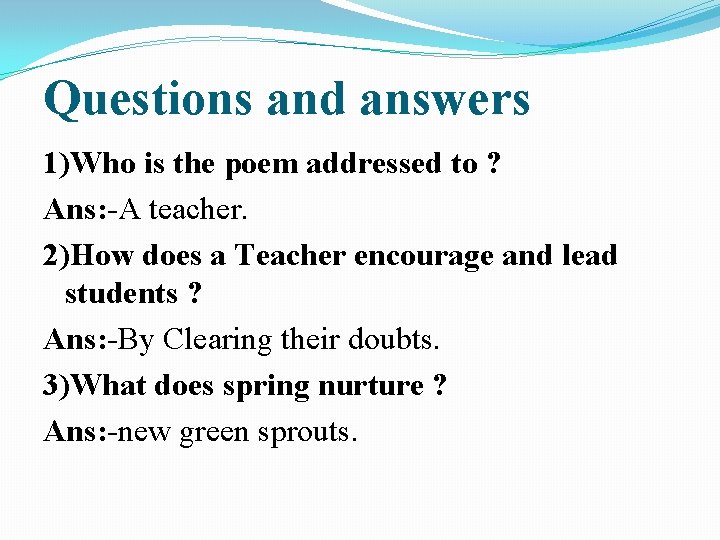 Questions and answers

1)Who is the poem addressed to ?

Ans:-A teacher.

2)How does a Teacher encourage and lead students ?

Ans:-By Clearing their doubts.

3)What does spring nurture ?

Ans:-new green sprouts.